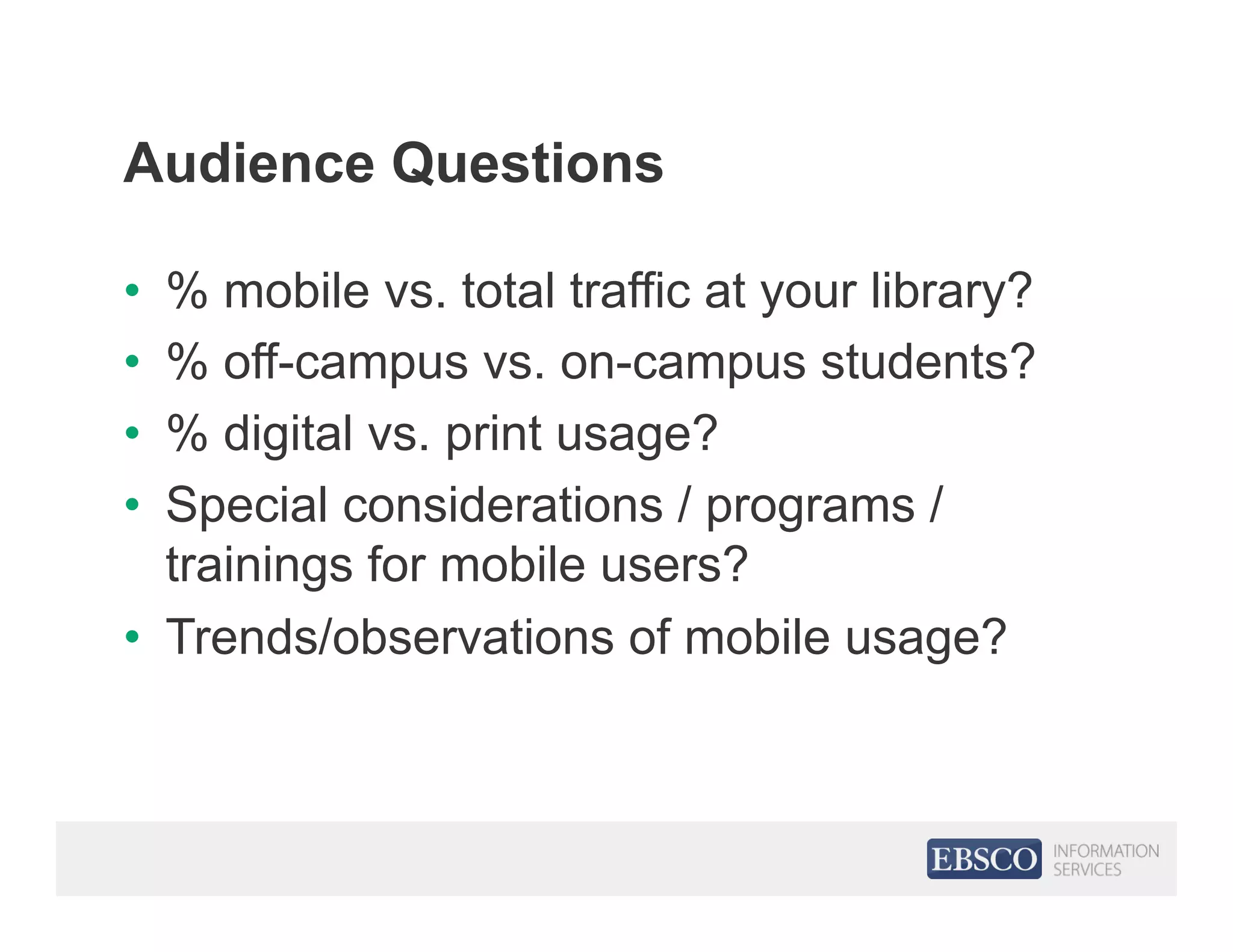 Audience Questions

• % mobile vs. total traffic at your library?
• % off-campus vs. on-campus students?
• % digital vs. print usage?
• Special considerations / programs / trainings for mobile users?
• Trends/observations of mobile usage?

EBSCO INFORMATION SERVICES